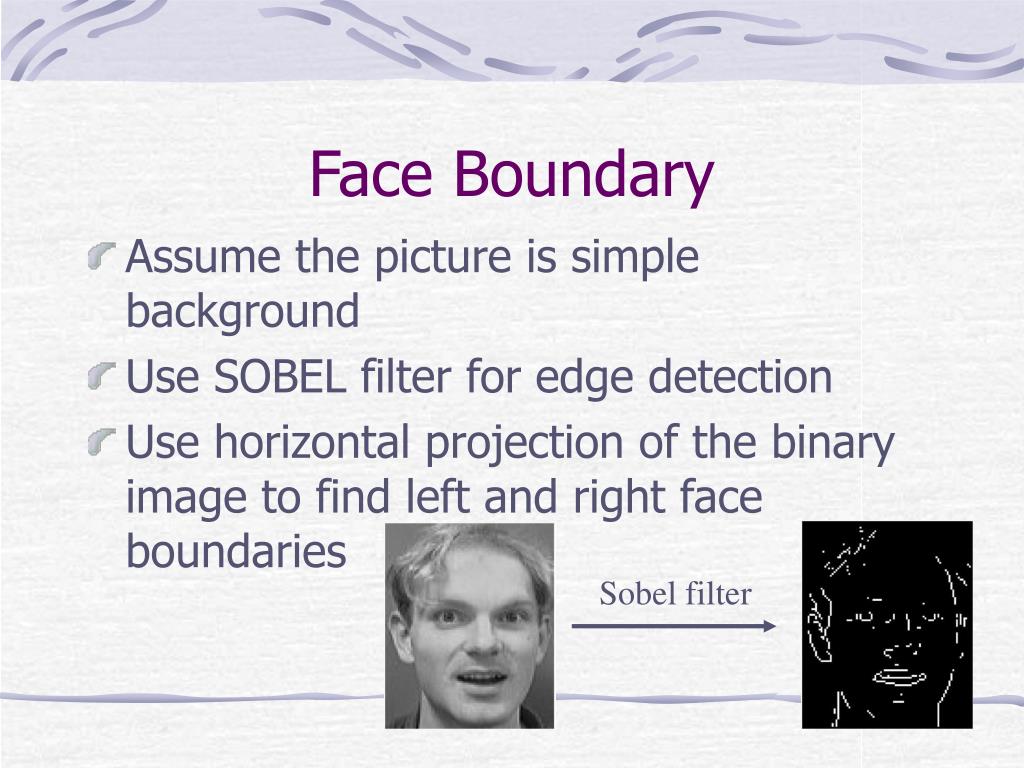 Face Boundary

Assume the picture is simple background

Use SOBEL filter for edge detection

Use horizontal projection of the binary image to find left and right face boundaries

Sobel filter